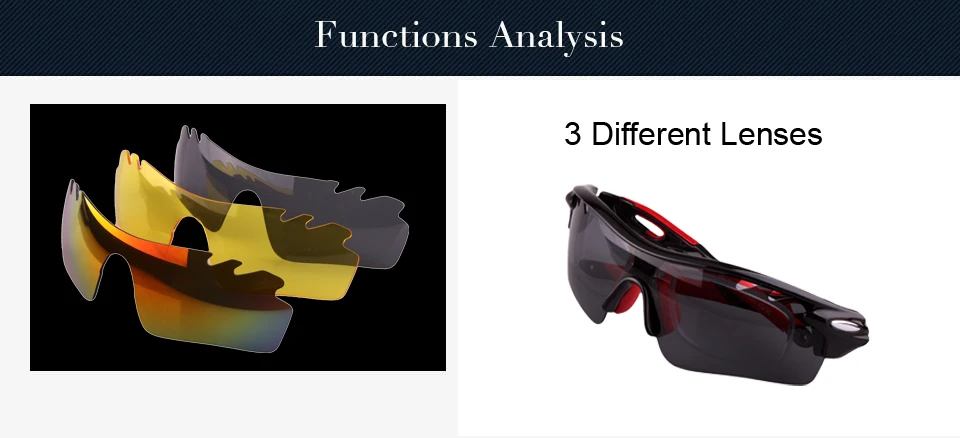 Functions Analysis

3 Different Lenses